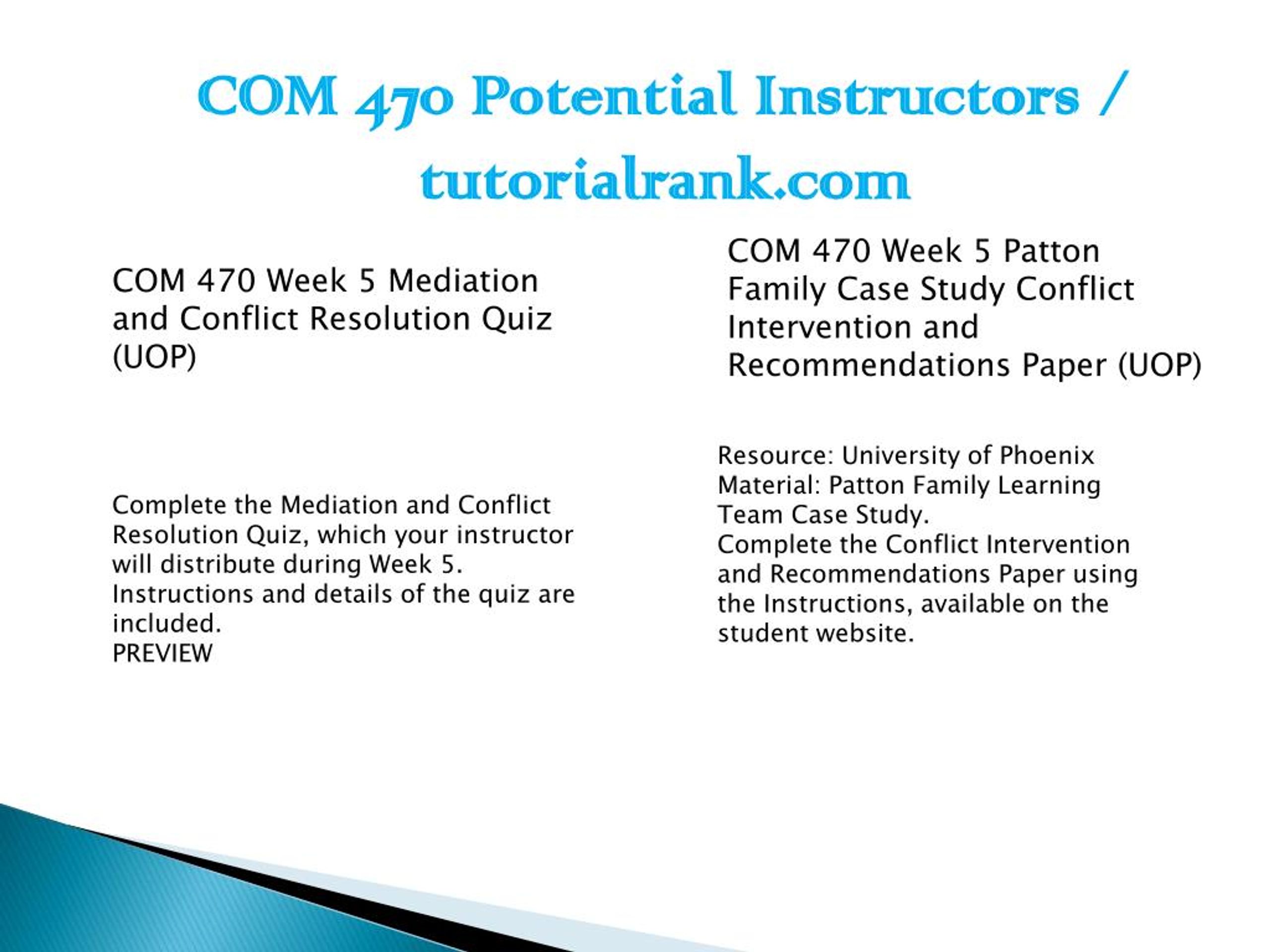 COM 470 Potential Instructors / tutorialrank.com

COM 470 Week 5 Mediation and Conflict Resolution Quiz (UOP)

Complete the Mediation and Conflict Resolution Quiz, which your instructor will distribute during Week 5.
Instructions and details of the quiz are included.
PREVIEW

COM 470 Week 5 Patton Family Case Study Conflict Intervention and Recommendations Paper (UOP)

Resource: University of Phoenix Material: Patton Family Learning Team Case Study.
Complete the Conflict Intervention and Recommendations Paper using the Instructions, available on the student website.